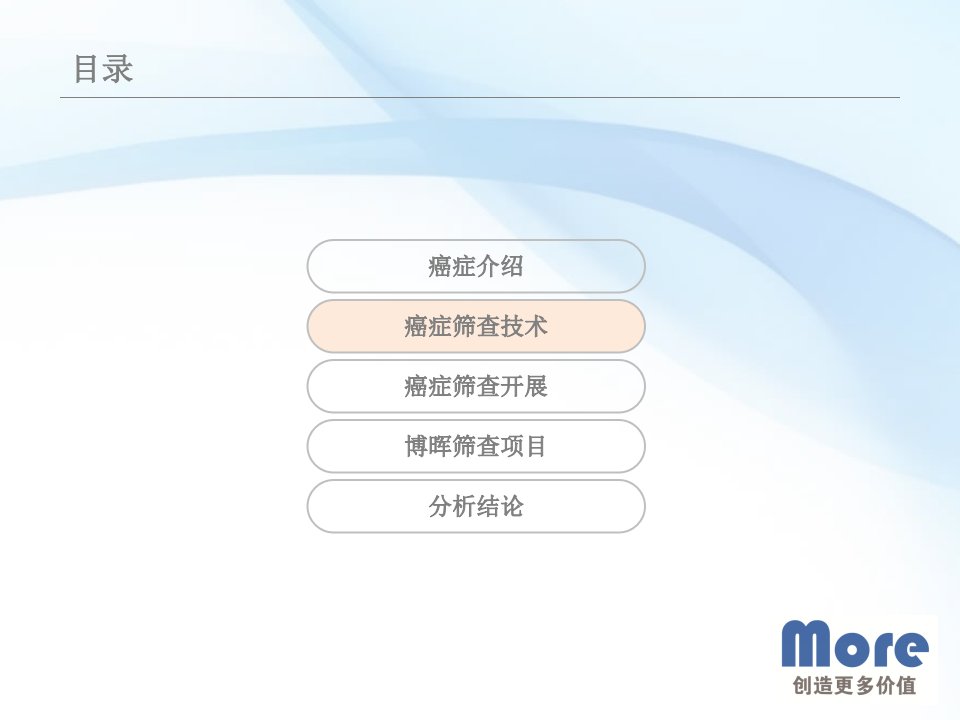 目录

癌症介绍

癌症筛查技术

癌症筛查开展

博晖筛查项目

分析结论

More
创造更多价值